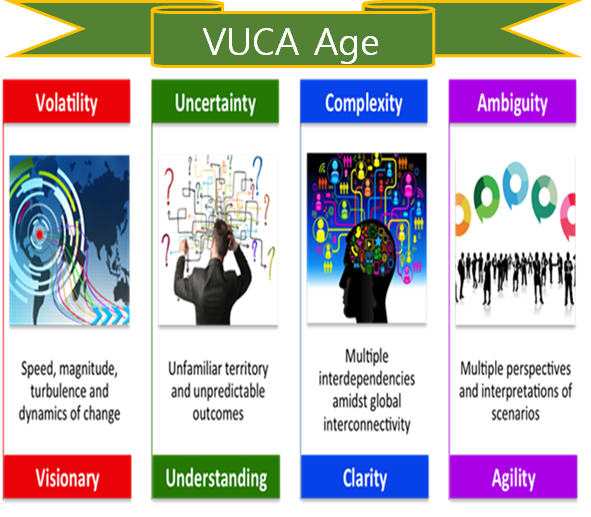 VUCA Age

Volatility

Speed, magnitude, turbulence and dynamics of change

Visionary

Uncertainty

Unfamiliar territory and unpredictable outcomes

Understanding

Complexity

Multiple interdependencies amidst global interconnectivity

Clarity

Ambiguity

Multiple perspectives and interpretations of scenarios

Agility